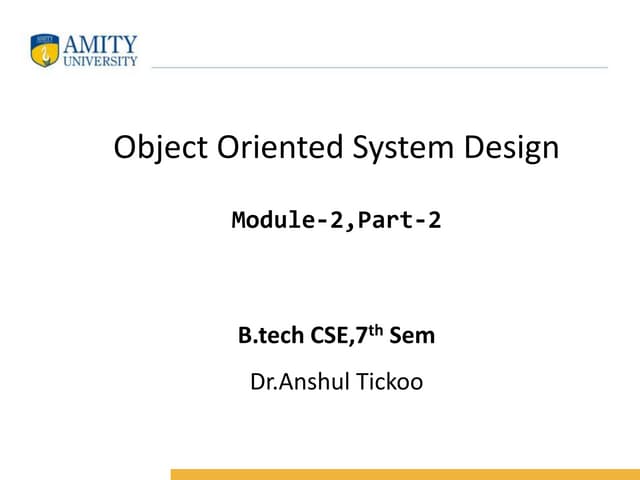 AMITY UNIVERSITY

Object Oriented System Design

Module-2,Part-2

B.tech CSE,7$^{th}$ Sem

Dr.Anshul Tickoo